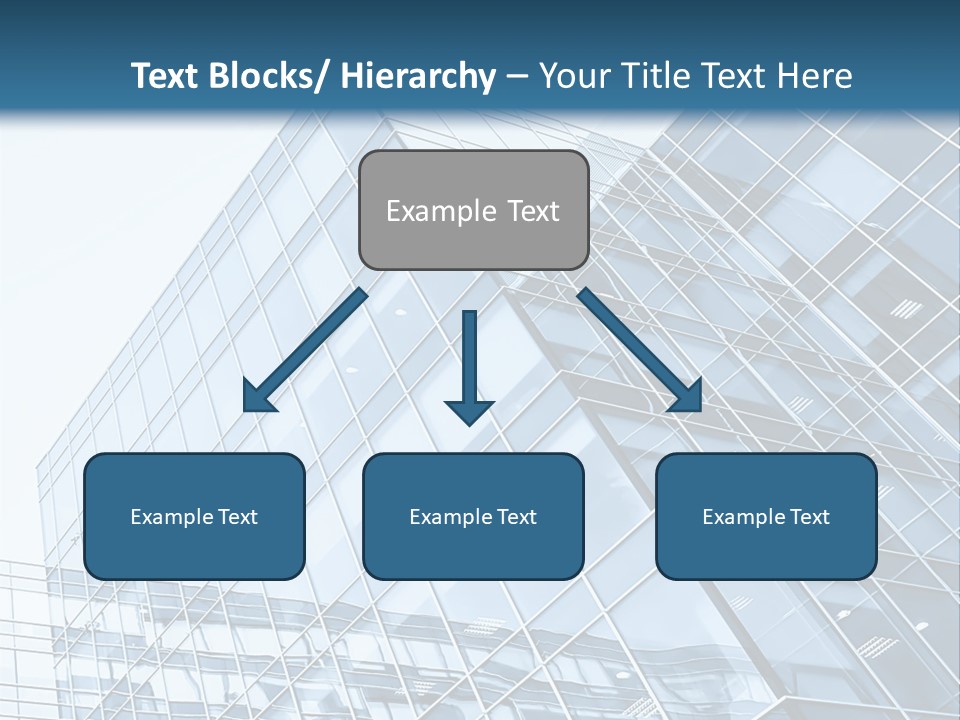 Text Blocks/ Hierarchy – Your Title Text Here

Example Text

Example Text

Example Text

Example Text